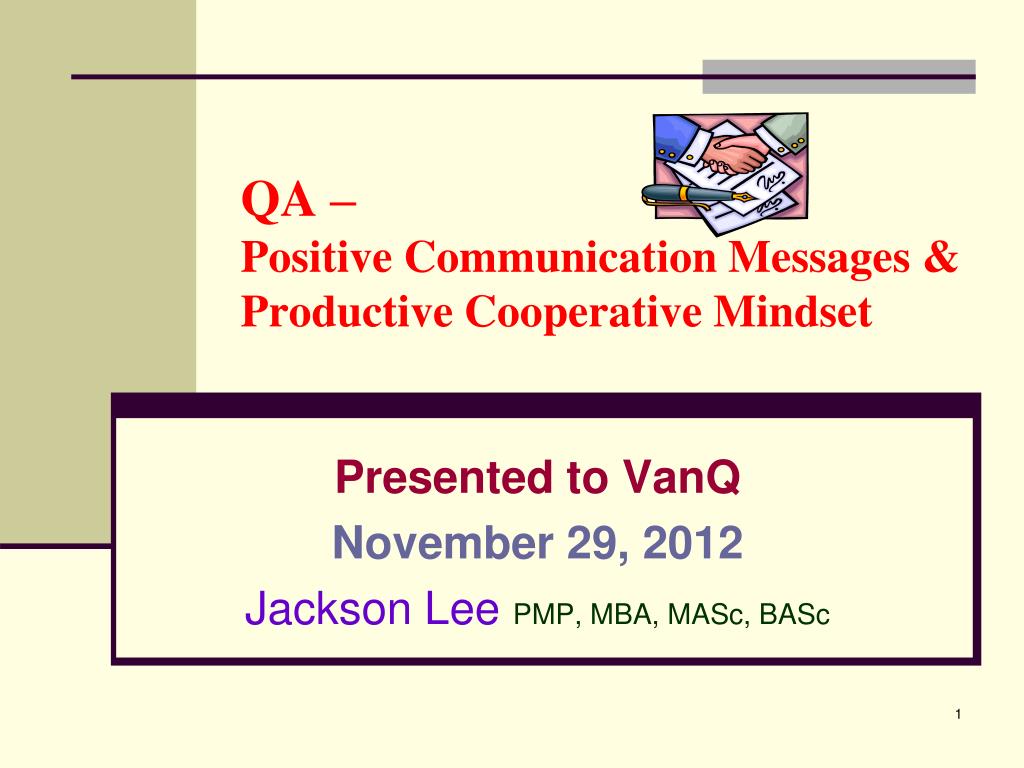 QA –
Positive Communication Messages & Productive Cooperative Mindset

Presented to VanQ
November 29, 2012
Jackson Lee PMP, MBA, MASc, BASc

1